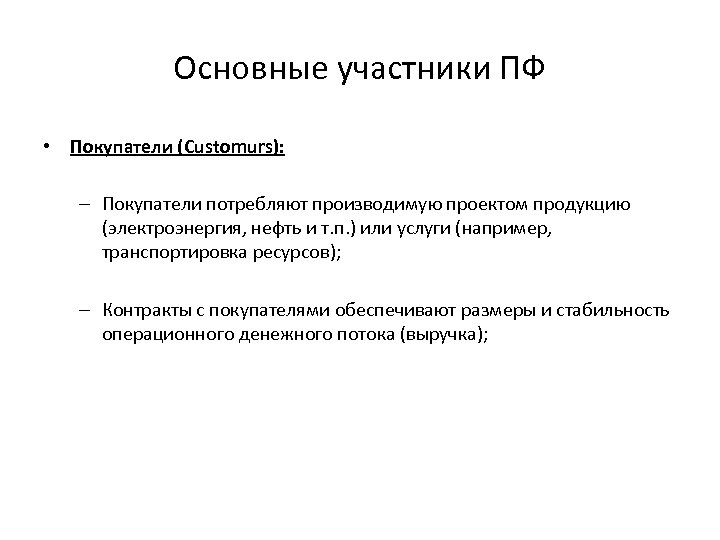 Основные участники ПФ

• Покупатели (Customurs):

– Покупатели потребляют производимую проектом продукцию (электроэнергия, нефть и т.п.) или услуги (например, транспортировка ресурсов);

– Контракты с покупателями обеспечивают размеры и стабильность операционного денежного потока (выручка);